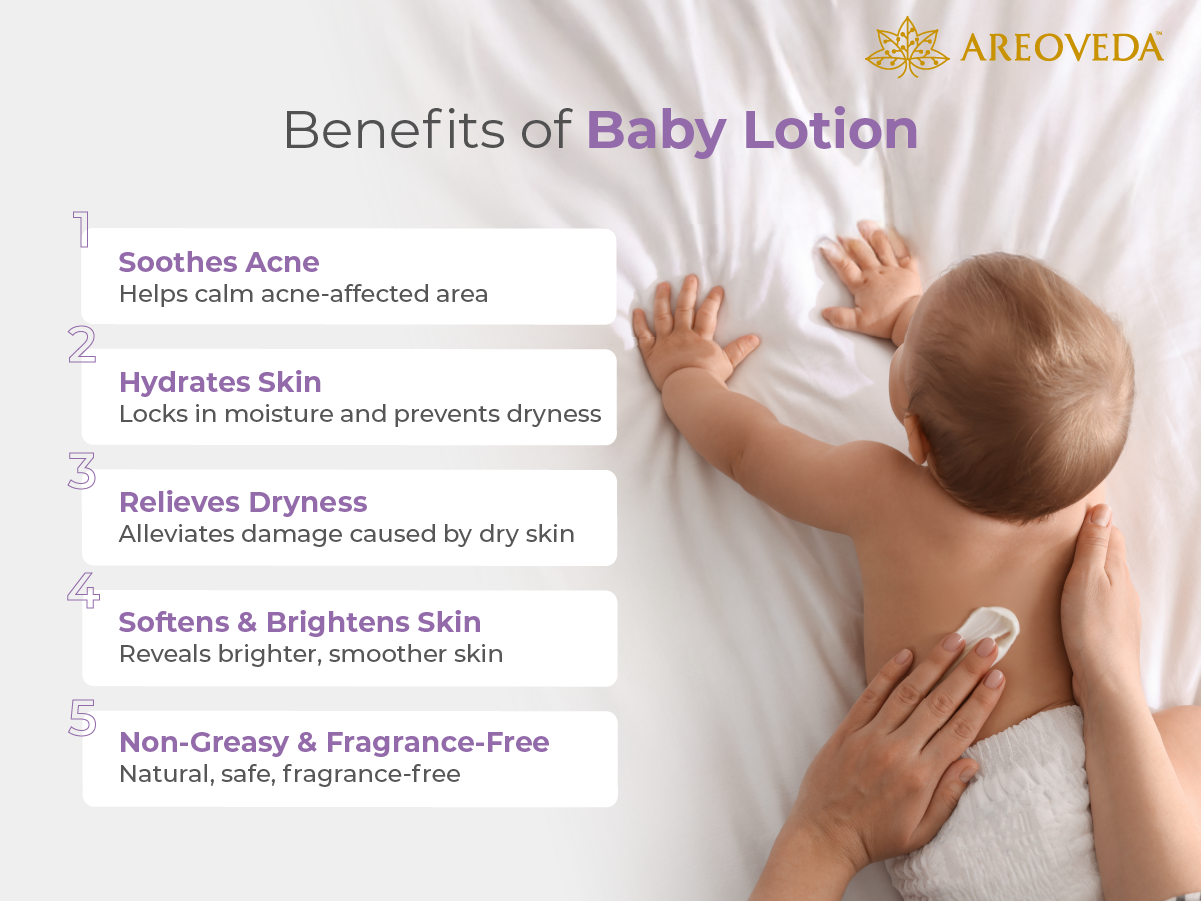 AREOVEDA™

Benefits of Baby Lotion

1
Soothes Acne
Helps calm acne-affected area

2
Hydrates Skin
Locks in moisture and prevents dryness

3
Relieves Dryness
Alleviates damage caused by dry skin

4
Softens & Brightens Skin
Reveals brighter, smoother skin

5
Non-Greasy & Fragrance-Free
Natural, safe, fragrance-free